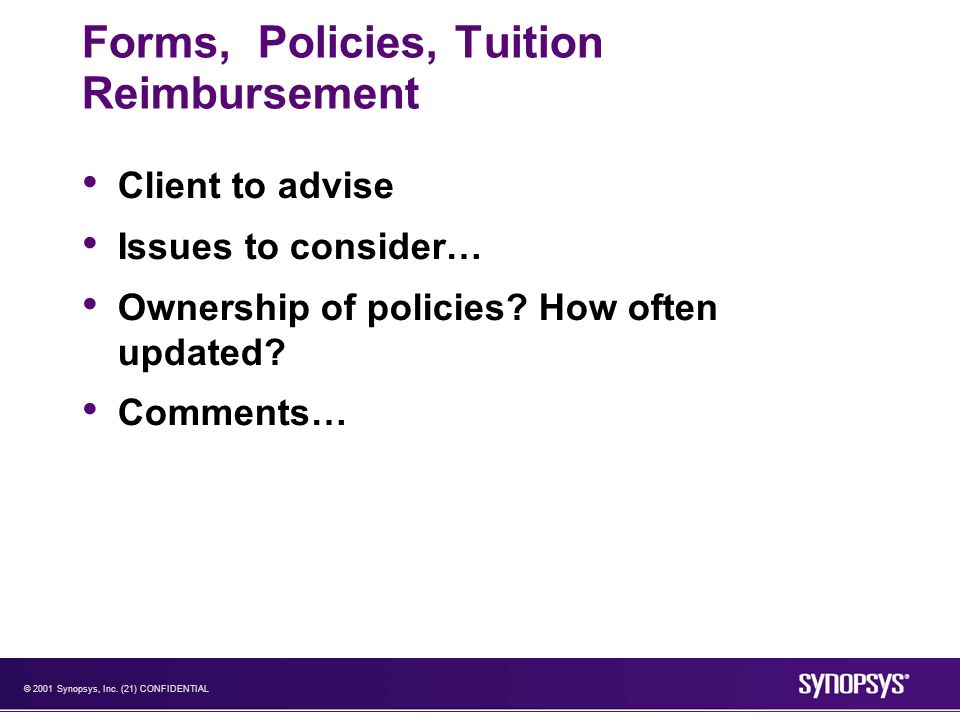 Forms,  Policies, Tuition Reimbursement

• Client to advise
• Issues to consider…
• Ownership of policies? How often updated?
• Comments…

© 2001 Synopsys, Inc. (21) CONFIDENTIAL

SYNOPSYS®